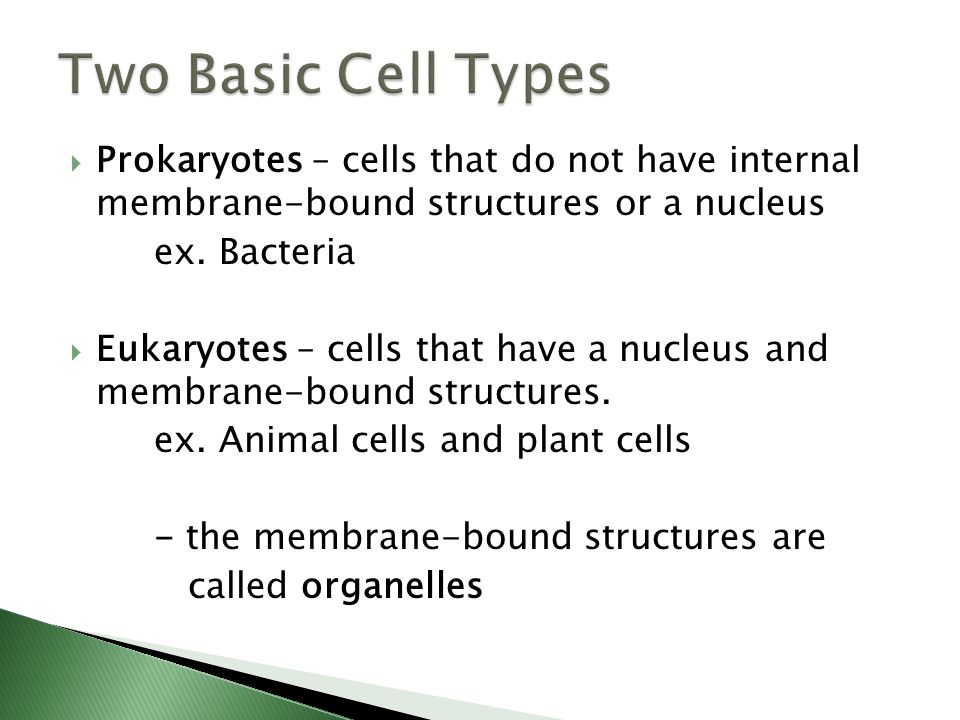 Two Basic Cell Types

Prokaryotes – cells that do not have internal membrane-bound structures or a nucleus

ex. Bacteria

Eukaryotes – cells that have a nucleus and membrane-bound structures.

ex. Animal cells and plant cells

- the membrane-bound structures are called organelles